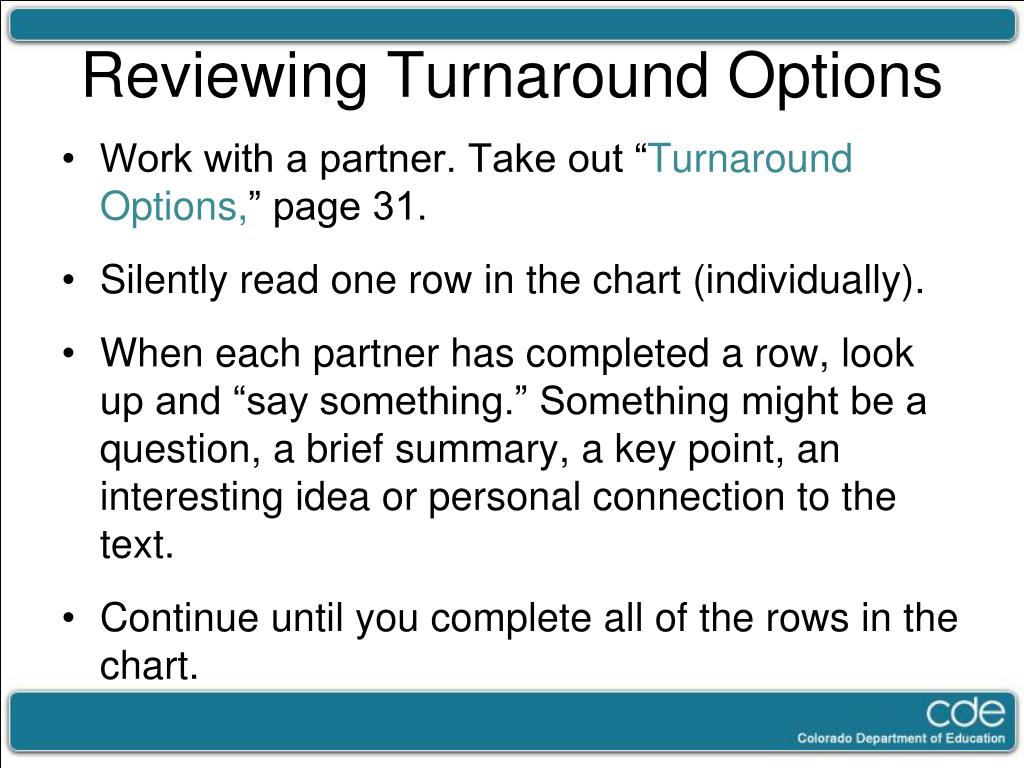 Reviewing Turnaround Options

• Work with a partner. Take out “Turnaround Options,” page 31.

• Silently read one row in the chart (individually).

• When each partner has completed a row, look up and “say something.” Something might be a question, a brief summary, a key point, an interesting idea or personal connection to the text.

• Continue until you complete all of the rows in the chart.

cde
Colorado Department of Education